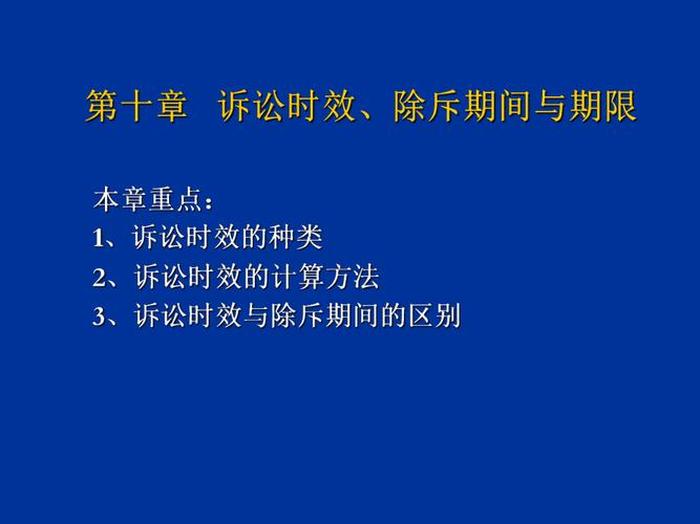 第十章　诉讼时效、除斥期间与期限

本章重点：
1、诉讼时效的种类
2、诉讼时效的计算方法
3、诉讼时效与除斥期间的区别